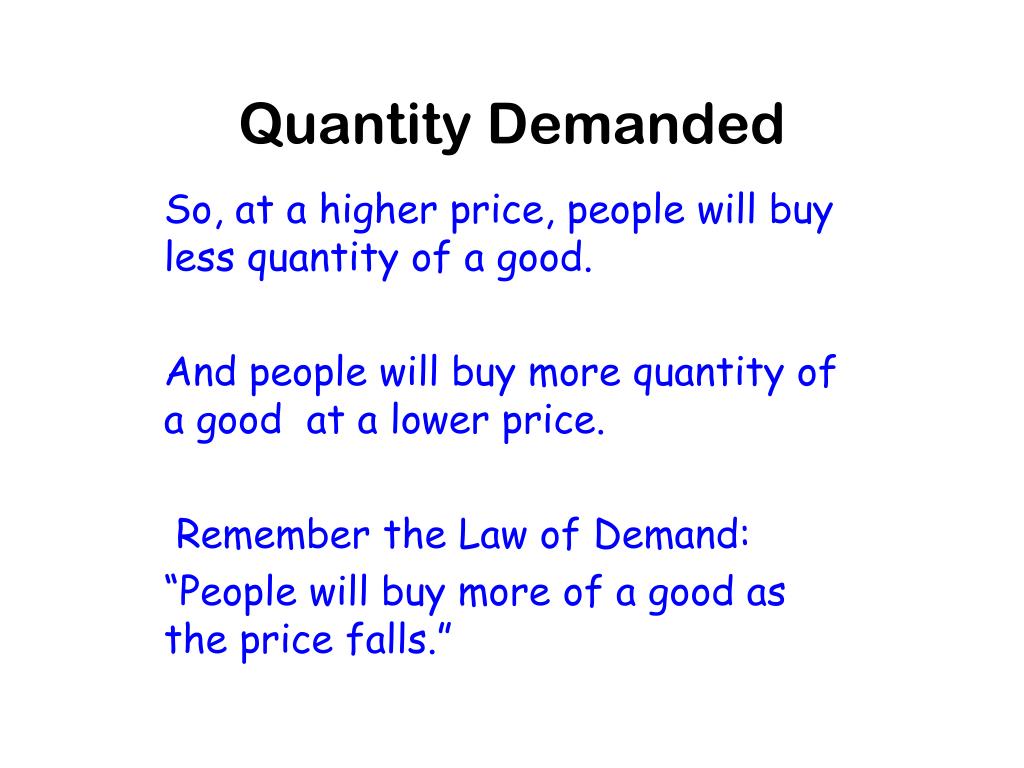 Quantity Demanded

So, at a higher price, people will buy less quantity of a good.

And people will buy more quantity of a good  at a lower price.

Remember the Law of Demand:
“People will buy more of a good as the price falls.”